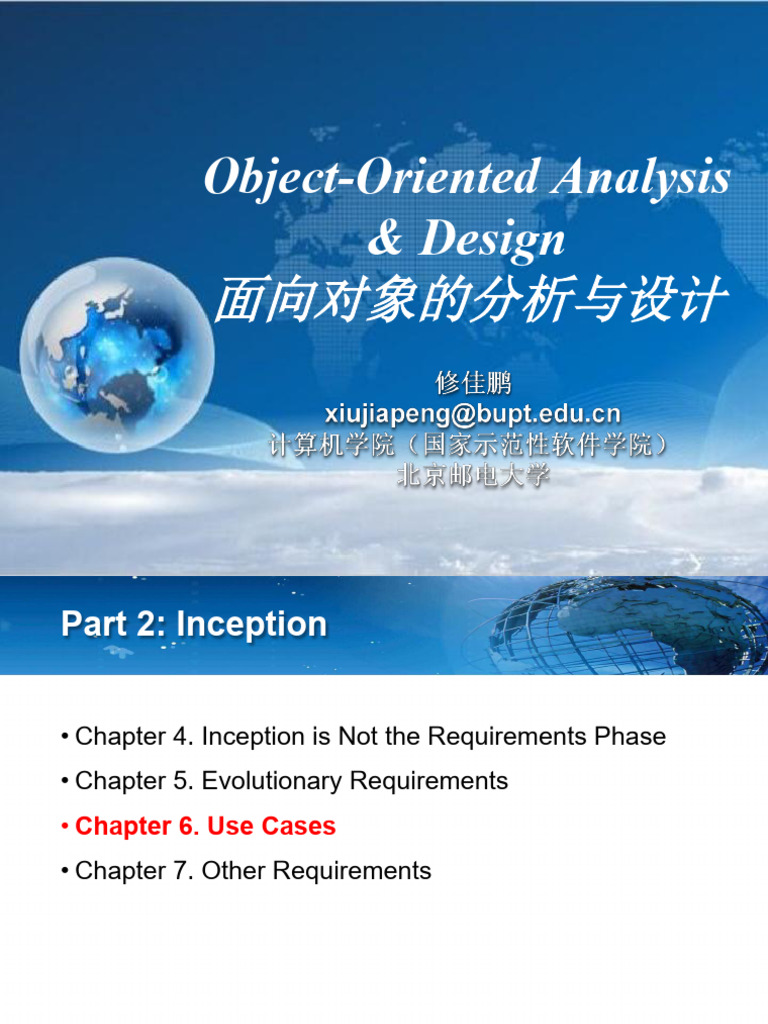 Object-Oriented Analysis & Design
面向对象的分析与设计

修佳鹏
xiujiapeng@bupt.edu.cn
计算机学院（国家示范性软件学院）
北京邮电大学

Part 2: Inception

• Chapter 4. Inception is Not the Requirements Phase
• Chapter 5. Evolutionary Requirements
• Chapter 6. Use Cases
• Chapter 7. Other Requirements